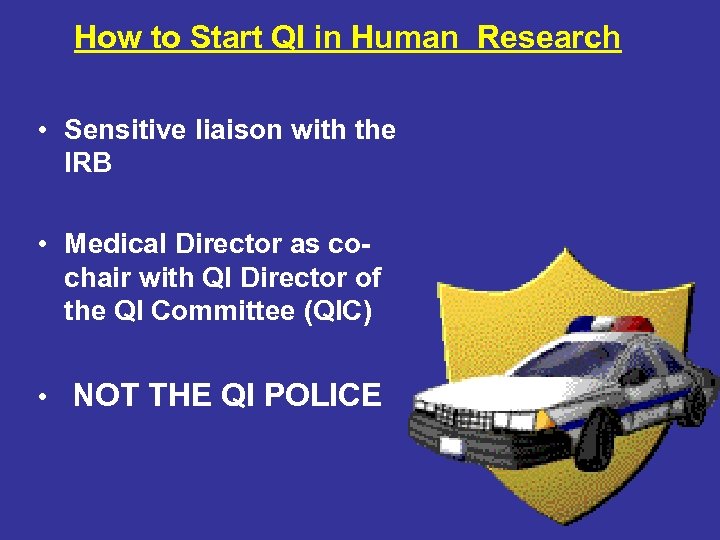 How to Start QI in Human Research

• Sensitive liaison with the IRB

• Medical Director as co-chair with QI Director of the QI Committee (QIC)

• NOT THE QI POLICE